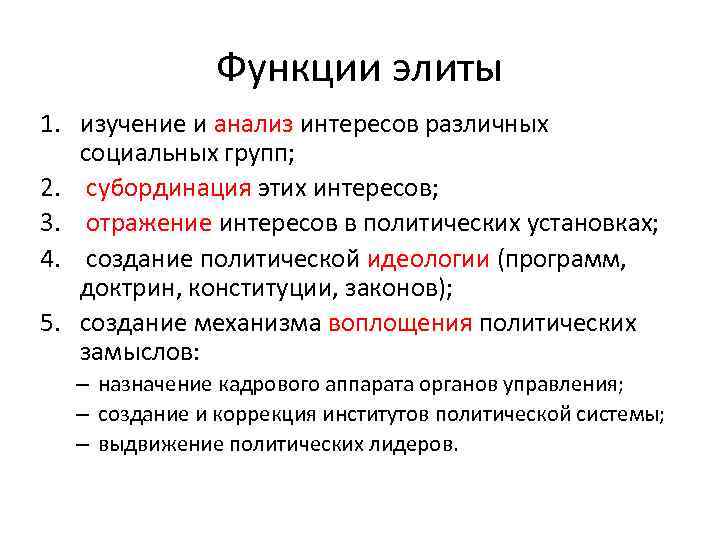 Функции элиты

1. изучение и анализ интересов различных социальных групп;
2. субординация этих интересов;
3. отражение интересов в политических установках;
4. создание политической идеологии (программ, доктрин, конституции, законов);
5. создание механизма воплощения политических замыслов:
– назначение кадрового аппарата органов управления;
– создание и коррекция институтов политической системы;
– выдвижение политических лидеров.